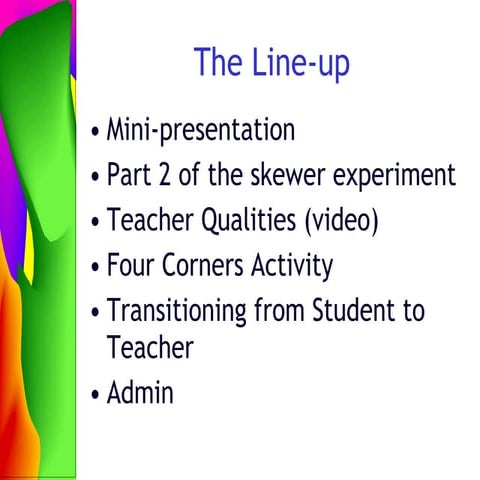 The Line-up

• Mini-presentation
• Part 2 of the skewer experiment
• Teacher Qualities (video)
• Four Corners Activity
• Transitioning from Student to Teacher
• Admin